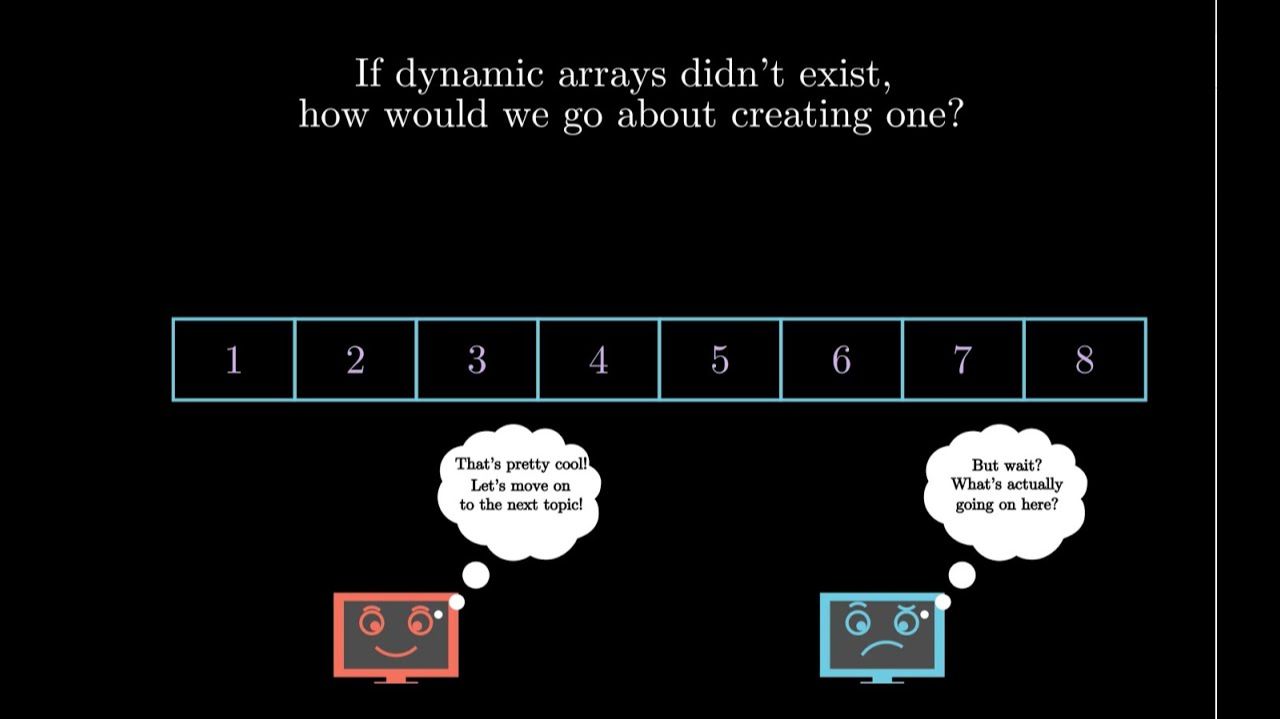 If dynamic arrays didn't exist,
how would we go about creating one?

| 1 | 2 | 3 | 4 | 5 | 6 | 7 | 8 |
|---|---|---|---|---|---|---|---|

That's pretty cool! Let's move on to the next topic!

But wait? What's actually going on here?